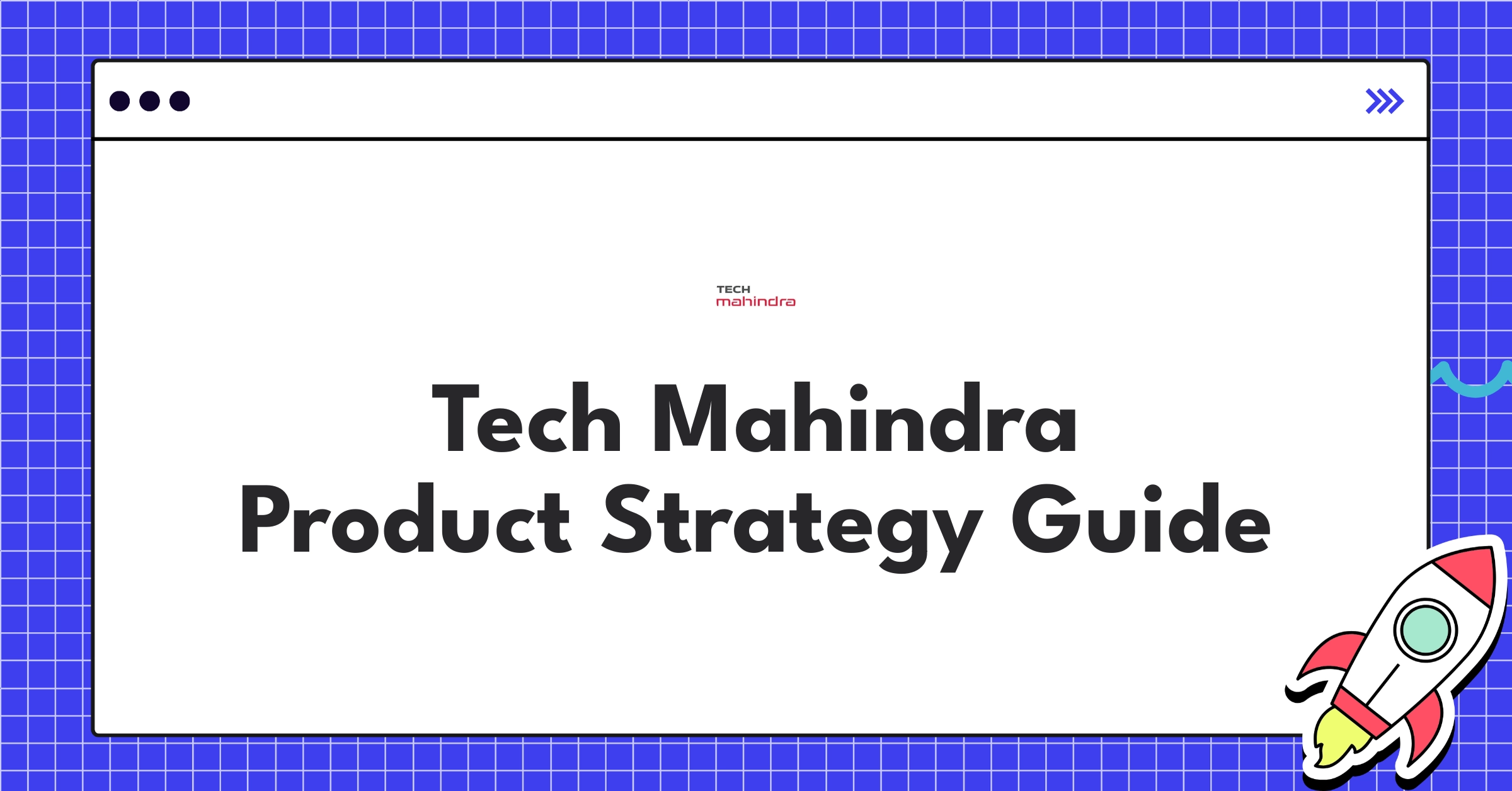 TECH
mahindra

Tech Mahindra
Product Strategy Guide